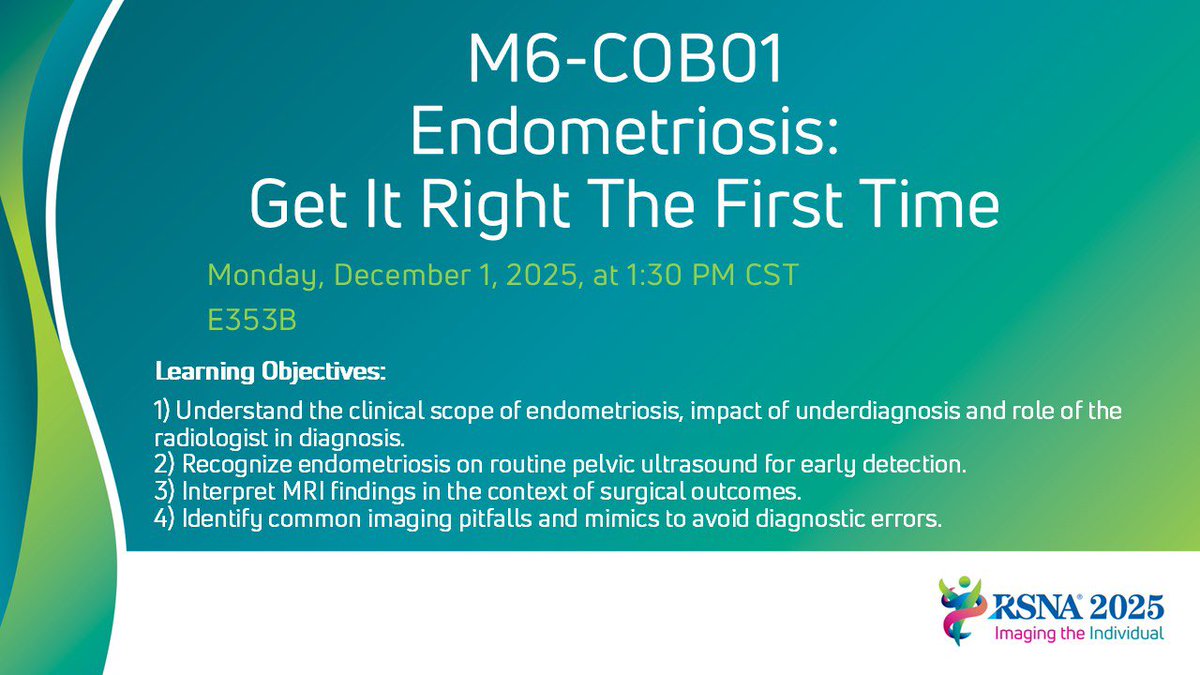 M6-COB01
Endometriosis:
Get It Right The First Time

Monday, December 1, 2025, at 1:30 PM CST

E353B

Learning Objectives:

1) Understand the clinical scope of endometriosis, impact of underdiagnosis and role of the radiologist in diagnosis.
2) Recognize endometriosis on routine pelvic ultrasound for early detection.
3) Interpret MRI findings in the context of surgical outcomes.
4) Identify common imaging pitfalls and mimics to avoid diagnostic errors.

RSNA® 2025
Imaging the Individual